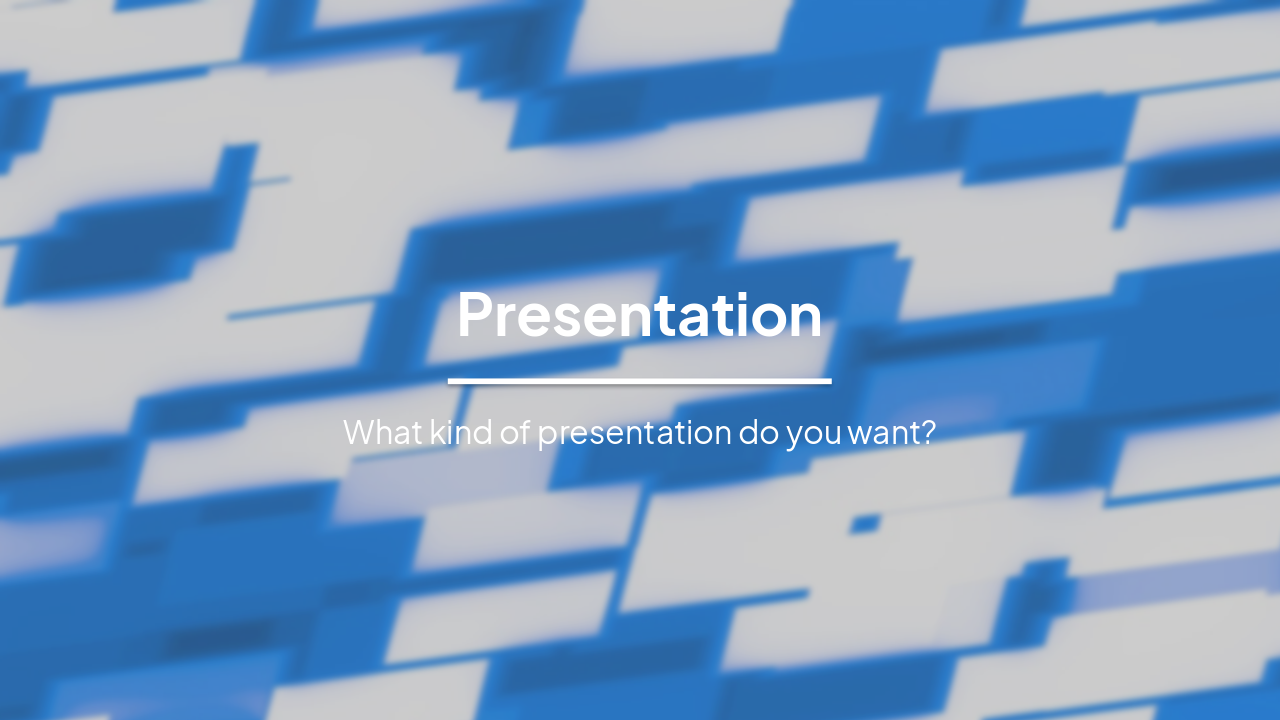 Presentation

What kind of presentation do you want?